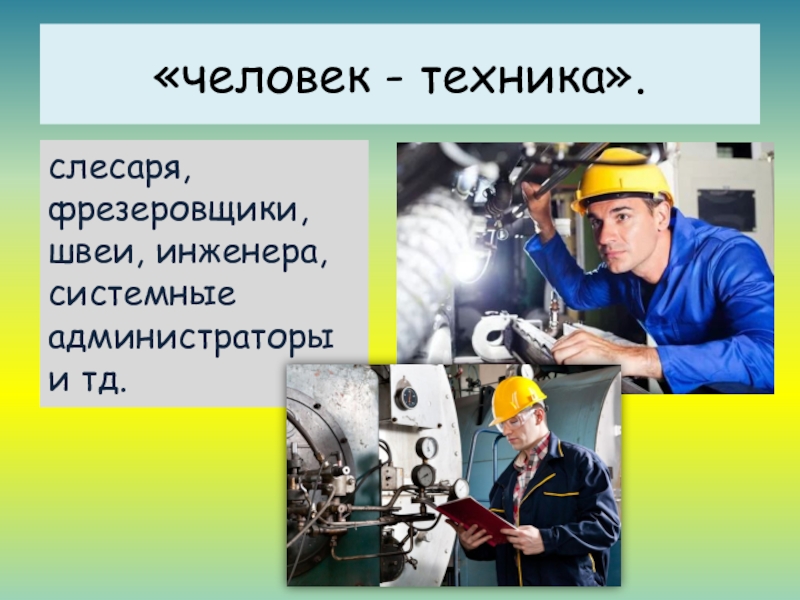 «человек - техника».

слесаря, фрезеровщики, швеи, инженера, системные администраторы и тд.